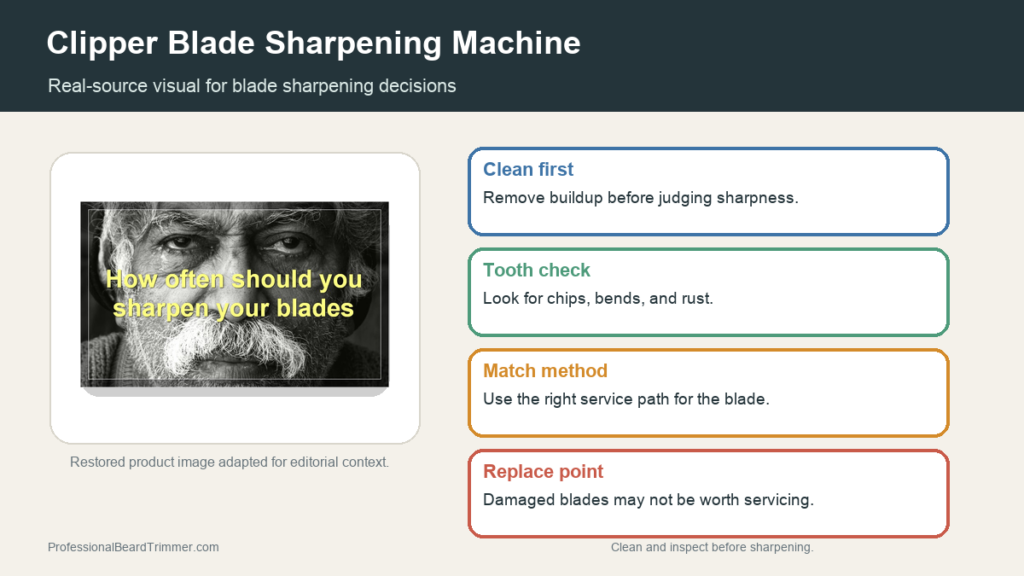 Clipper Blade Sharpening Machine

Real-source visual for blade sharpening decisions

How often should you sharpen your blades

Restored product image adapted for editorial context.

Clean first
Remove buildup before judging sharpness.

Tooth check
Look for chips, bends, and rust.

Match method
Use the right service path for the blade.

Replace point
Damaged blades may not be worth servicing.

ProfessionalBeardTrimmer.com

Clean and inspect before sharpening.